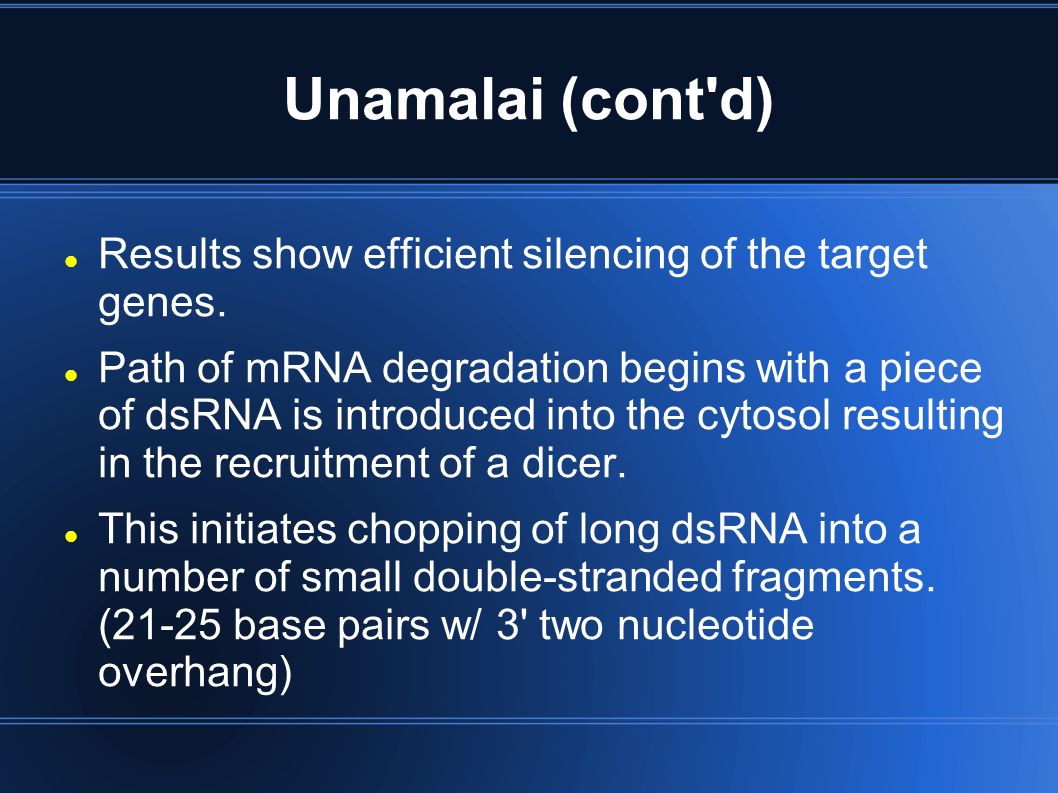 Unamalai (cont'd)

- Results show efficient silencing of the target genes.
- Path of mRNA degradation begins with a piece of dsRNA is introduced into the cytosol resulting in the recruitment of a dicer.
- This initiates chopping of long dsRNA into a number of small double-stranded fragments. (21-25 base pairs w/ 3' two nucleotide overhang)